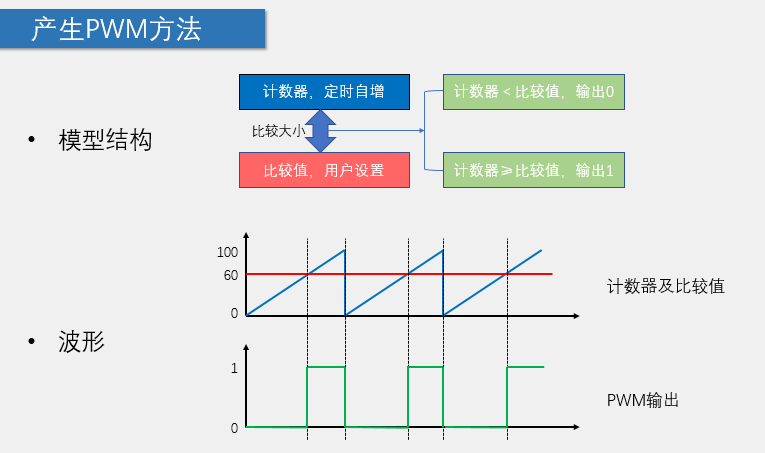 产生PWM方法

• 模型结构

计数器，定时自增

比较大小

比较值，用户设置

计数器 < 比较值，输出0

计数器 ≥ 比较值，输出1

• 波形

100
60
0

计数器及比较值

1
0

PWM输出